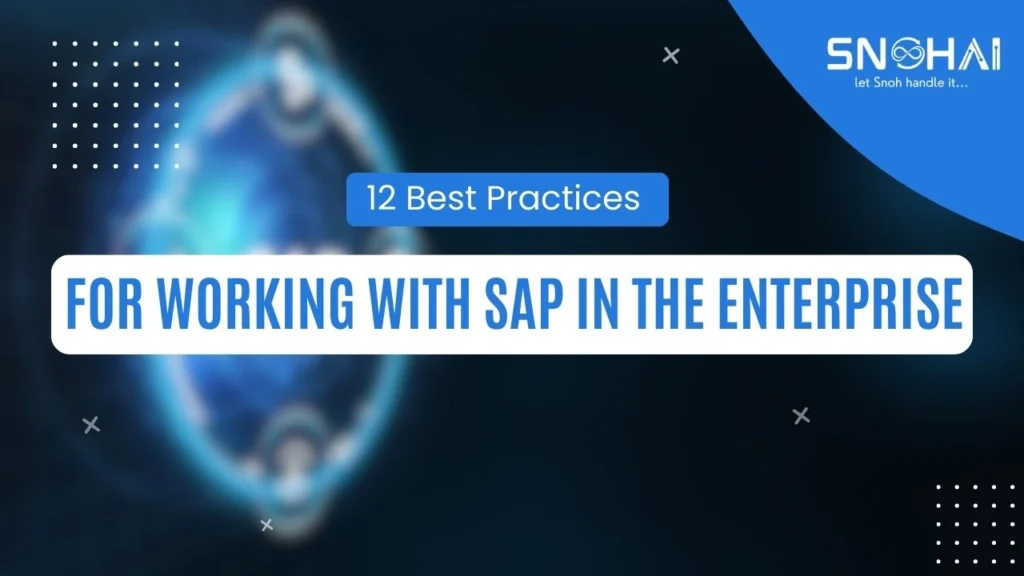 SNOHAI
let Snoh handle it...

12 Best Practices

FOR WORKING WITH SAP IN THE ENTERPRISE